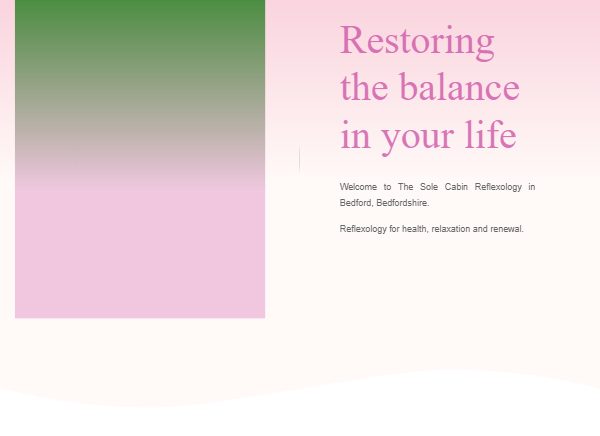 Restoring the balance in your life

Welcome to The Sole Cabin Reflexology in Bedford, Bedfordshire.

Reflexology for health, relaxation and renewal.